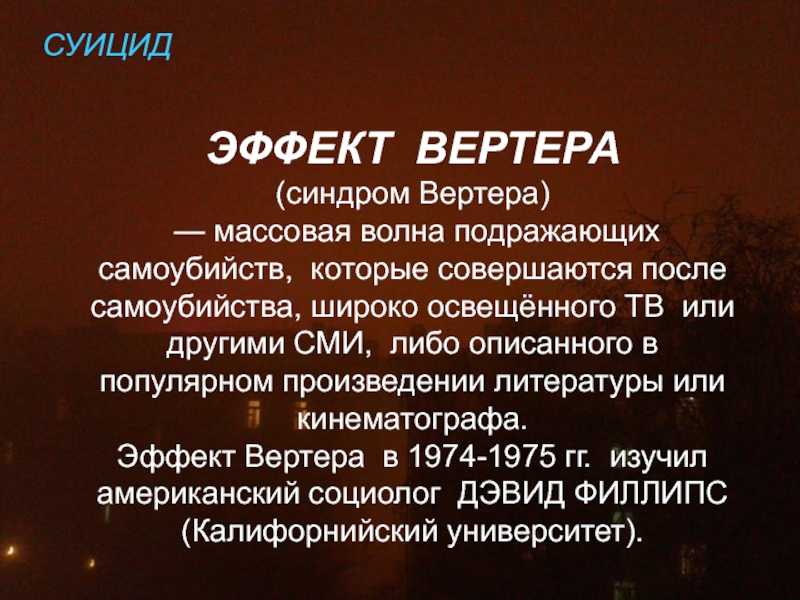 СУИЦИД

ЭФФЕКТ ВЕРТЕРА

(синдром Вертера)
— массовая волна подражающих самоубийств, которые совершаются после самоубийства, широко освещённого ТВ или другими СМИ, либо описанного в популярном произведении литературы или кинематографа.
Эффект Вертера в 1974-1975 гг. изучил американский социолог ДЭВИД ФИЛЛИПС (Калифорнийский университет).